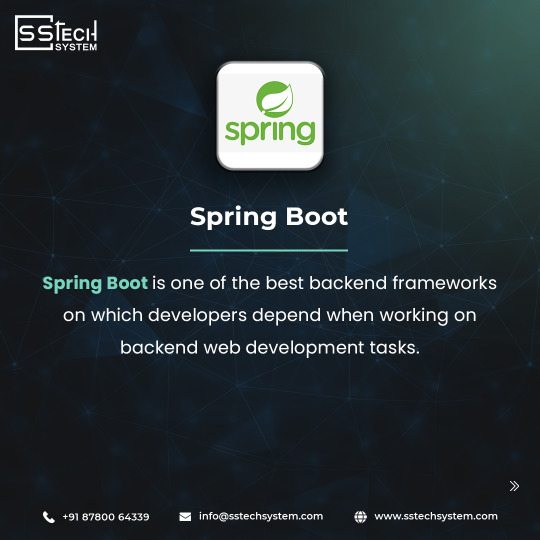 SSTECH
SYSTEM

spring

Spring Boot

Spring Boot is one of the best backend frameworks on which developers depend when working on backend web development tasks.

»

+91 87800 64339 info@sstechsystem.com www.sstechsystem.com